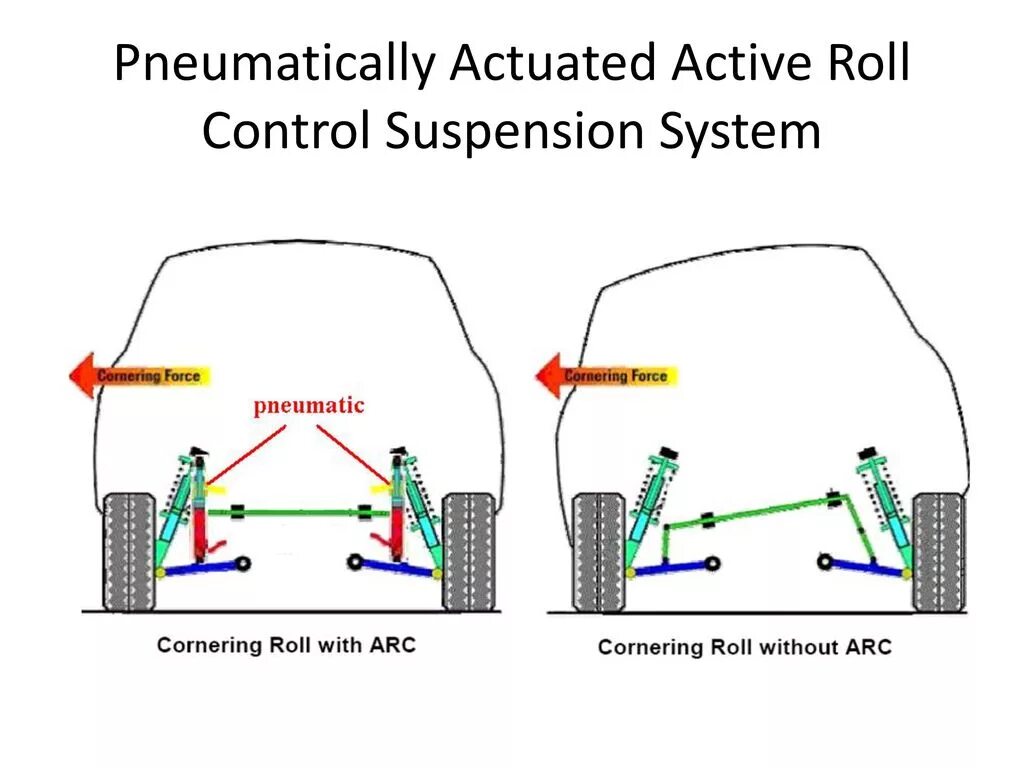 Pneumatically Actuated Active Roll Control Suspension System

Cornering Force

pneumatic

Cornering Roll with ARC

Cornering Force

Cornering Roll without ARC